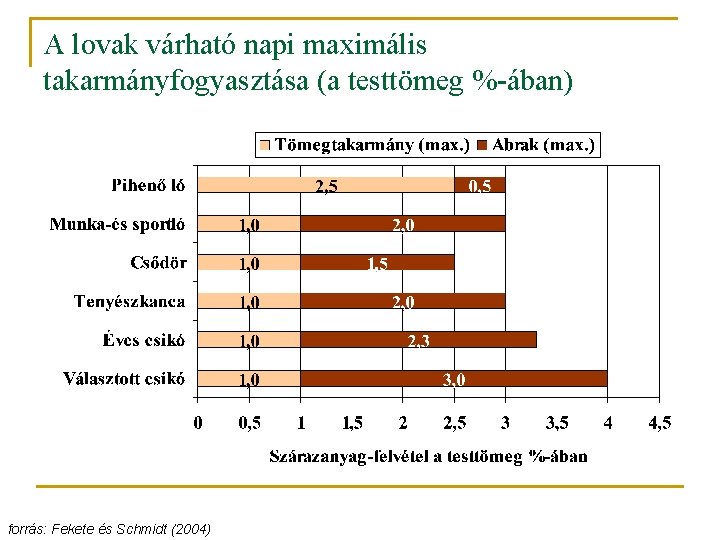 A lovak várható napi maximális takarmányfogyasztása (a testtömeg %-ában)

Tömegtakarmány (max.) Abrak (max.)

Pihenő ló 2,5 0,5
Munka-és sportló 1,0 2,0
Csődör 1,0 1,5
Tenyészkanca 1,0 2,0
Éves csikó 1,0 2,3
Választott csikó 1,0 3,0

0 0,5 1 1,5 2 2,5 3 3,5 4 4,5

Szárazanyag-felvétel a testtömeg %-ában

forrás: Fekete és Schmidt (2004)